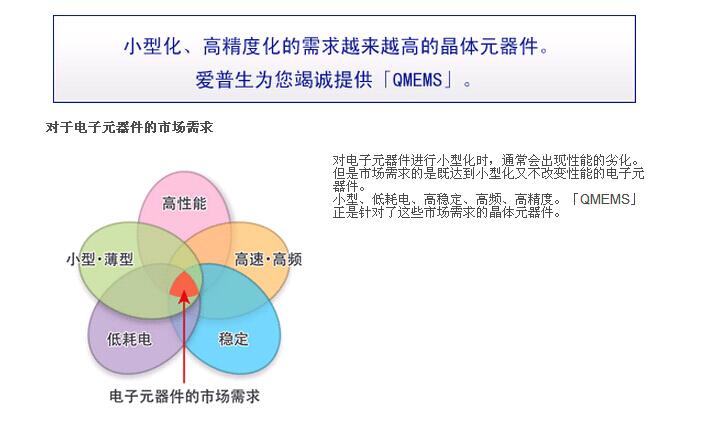 小型化、高精度化的需求越来越高的晶体元器件。
爱普生为您竭诚提供「QMEMS」。

对于电子元器件的市场需求

对电子元器件进行小型化时，通常会出现性能的劣化。但是市场需求的是既达到小型化又不改变性能的电子元器件。
小型、低耗电、高稳定、高频、高精度。「QMEMS」正是针对了这些市场需求的晶体元器件。

高性能
小型·薄型
高速·高频
低耗电
稳定
电子元器件的市场需求